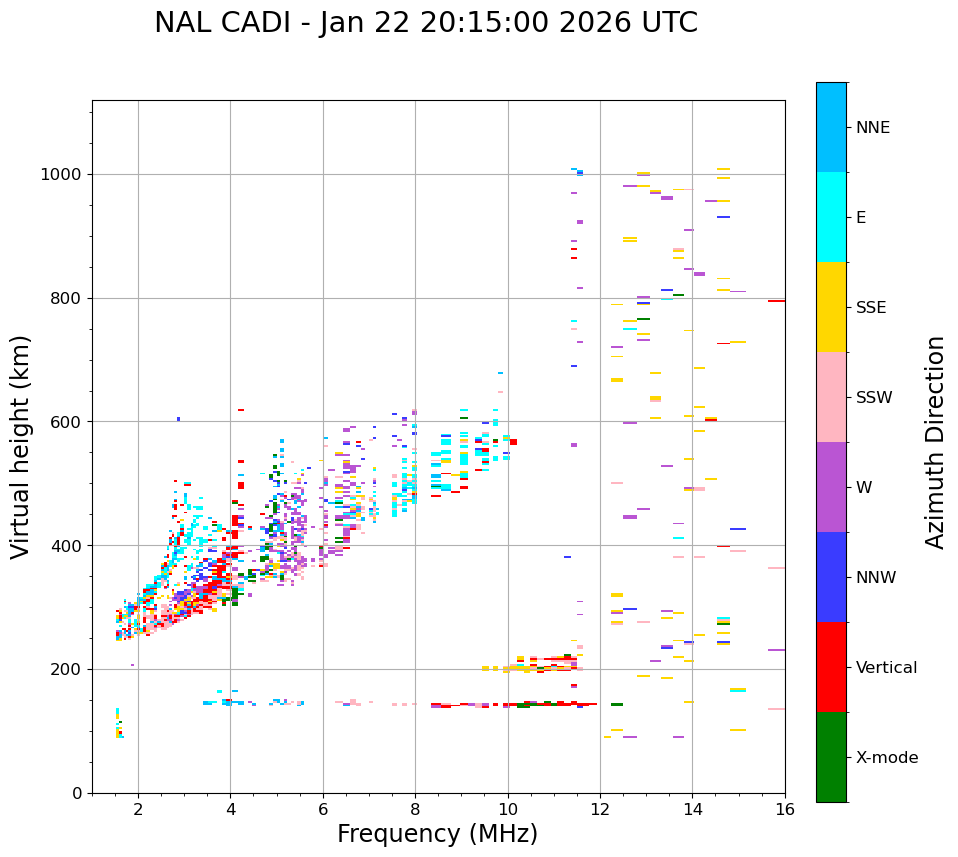 NAL CADI - Jan 22 20:15:00 2026 UTC

Virtual height (km)

1000
800
600
400
200
0

2
4
6
8
10
12
14
16

Frequency (MHz)

NNE
E
SSE
SSW
W
NNW
Vertical
X-mode

Azimuth Direction